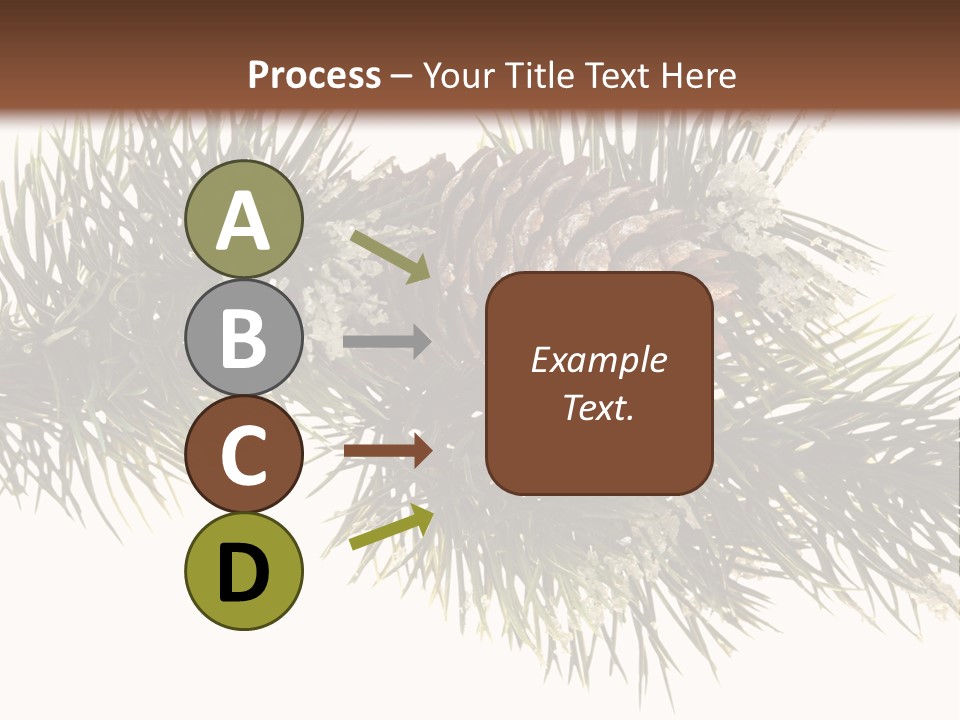 Process – Your Title Text Here

A

B

C

D

Example Text.